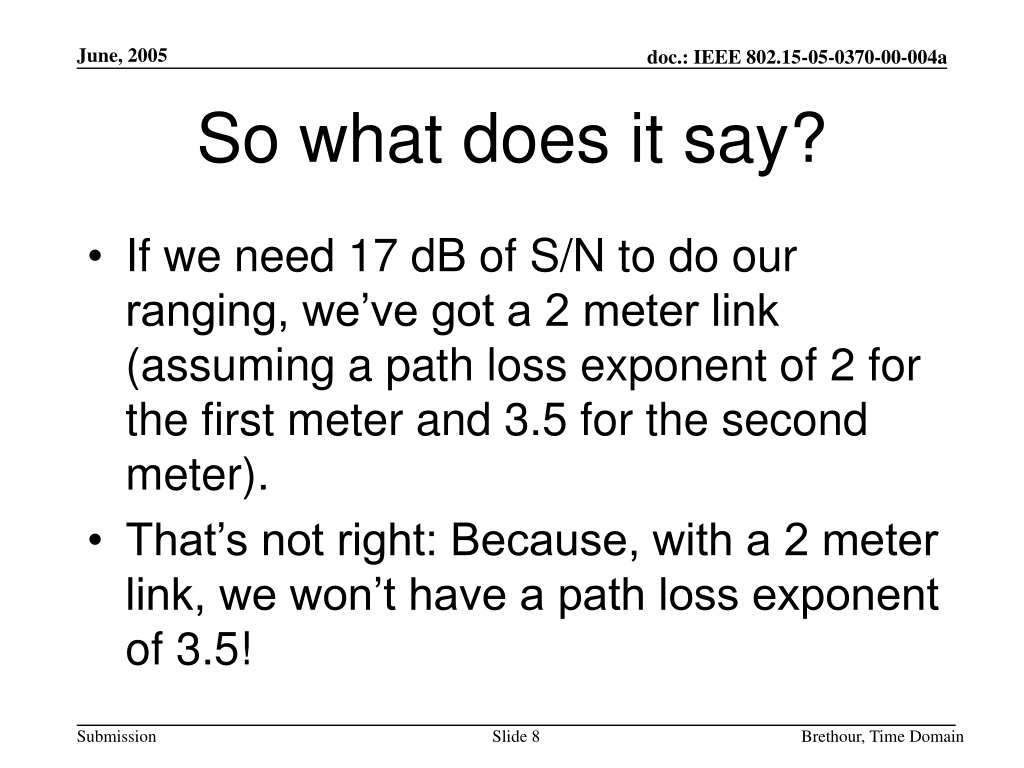 June, 2005

doc.: IEEE 802.15-05-0370-00-004a

So what does it say?

• If we need 17 dB of S/N to do our ranging, we’ve got a 2 meter link (assuming a path loss exponent of 2 for the first meter and 3.5 for the second meter).

• That’s not right: Because, with a 2 meter link, we won’t have a path loss exponent of 3.5!

Submission

Slide 8

Brethour, Time Domain